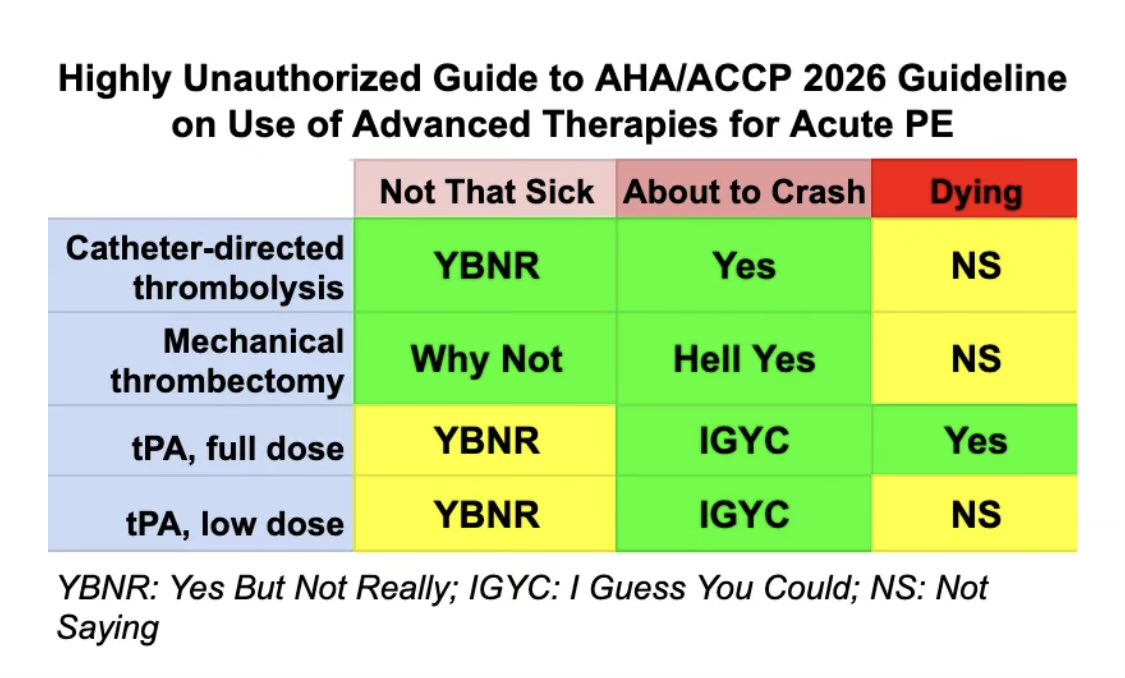 Highly Unauthorized Guide to AHA/ACCP 2026 Guideline on Use of Advanced Therapies for Acute PE

| | Not That Sick | About to Crash | Dying |
|---|---|---|---|
| Catheter-directed thrombolysis | YBNR | Yes | NS |
| Mechanical thrombectomy | Why Not | Hell Yes | NS |
| tPA, full dose | YBNR | IGYC | Yes |
| tPA, low dose | YBNR | IGYC | NS |

YBNR: Yes But Not Really; IGYC: I Guess You Could; NS: Not Saying